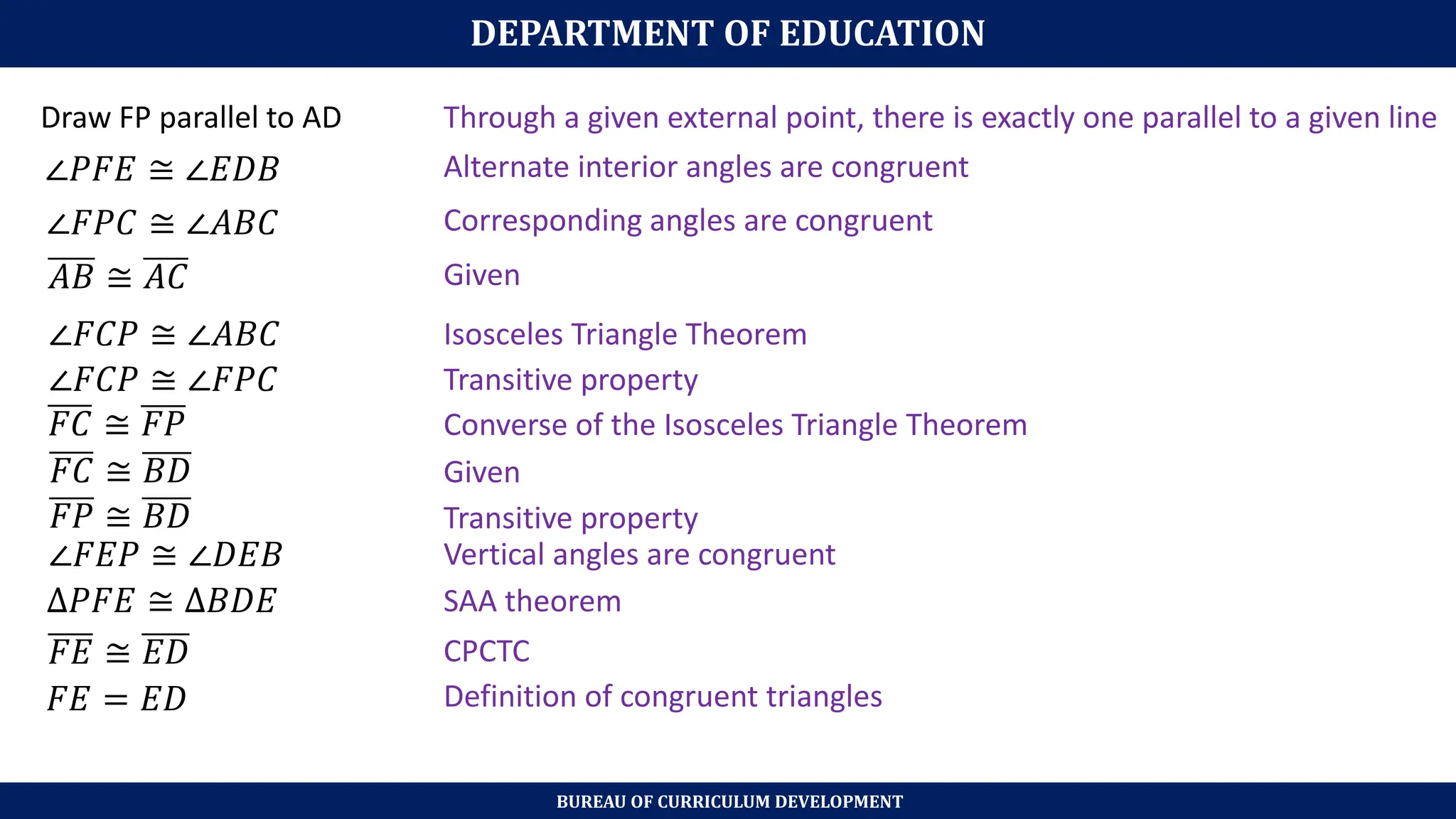 DEPARTMENT OF EDUCATION

| | |
|---|---|
| Draw FP parallel to AD | Through a given external point, there is exactly one parallel to a given line |
| $\angle PFE \cong \angle EDB$ | Alternate interior angles are congruent |
| $\angle FPC \cong \angle ABC$ | Corresponding angles are congruent |
| $\overline{AB} \cong \overline{AC}$ | Given |
| $\angle FCP \cong \angle ABC$ | Isosceles Triangle Theorem |
| $\angle FCP \cong \angle FPC$ | Transitive property |
| $\overline{FC} \cong \overline{FP}$ | Converse of the Isosceles Triangle Theorem |
| $\overline{FC} \cong \overline{BD}$ | Given |
| $\overline{FP} \cong \overline{BD}$ | Transitive property |
| $\angle FEP \cong \angle DEB$ | Vertical angles are congruent |
| $\Delta PFE \cong \Delta BDE$ | SAA theorem |
| $\overline{FE} \cong \overline{ED}$ | CPCTC |
| $FE = ED$ | Definition of congruent triangles |

BUREAU OF CURRICULUM DEVELOPMENT